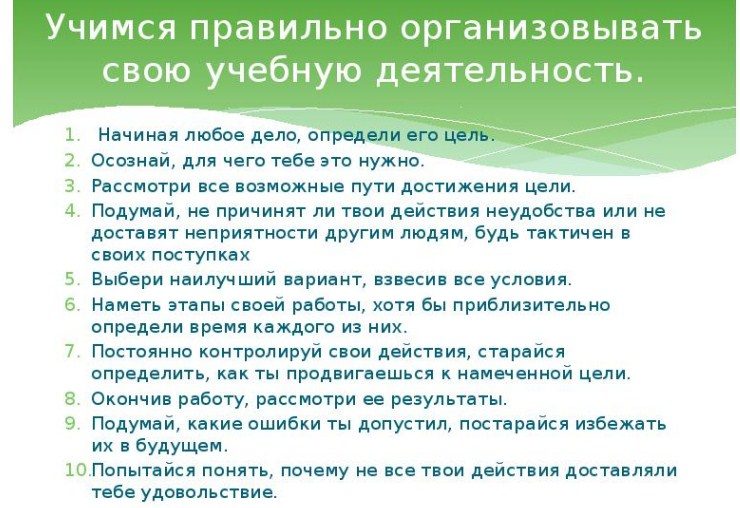 Учимся правильно организовывать свою учебную деятельность.

1. Начиная любое дело, определи его цель.
2. Осознай, для чего тебе это нужно.
3. Рассмотри все возможные пути достижения цели.
4. Подумай, не причинят ли твои действия неудобства или не доставят неприятности другим людям, будь тактичен в своих поступках
5. Выбери наилучший вариант, взвесив все условия.
6. Наметь этапы своей работы, хотя бы приблизительно определи время каждого из них.
7. Постоянно контролируй свои действия, старайся определить, как ты продвигаешься к намеченной цели.
8. Окончив работу, рассмотри ее результаты.
9. Подумай, какие ошибки ты допустил, постарайся избежать их в будущем.
10. Попытайся понять, почему не все твои действия доставляли тебе удовольствие.